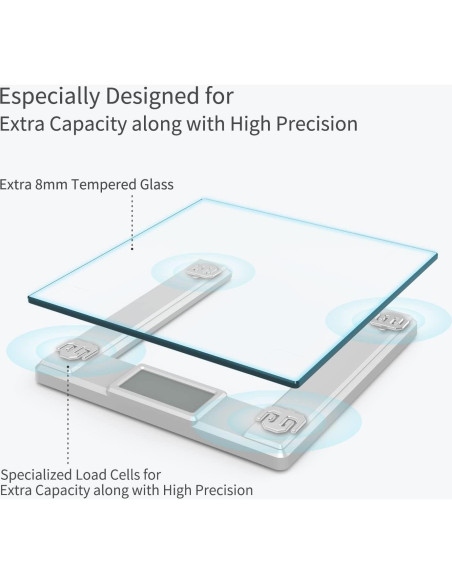 Especially Designed for
Extra Capacity along with High Precision

Extra 8mm Tempered Glass

Specialized Load Cells for
Extra Capacity along with High Precision